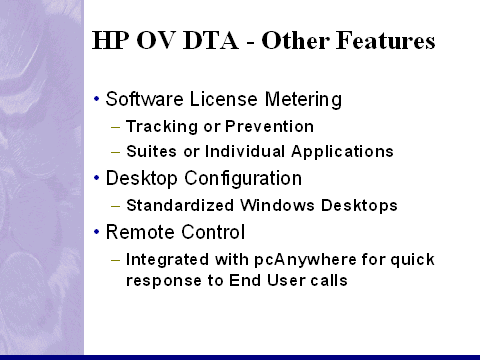 HP OV DTA - Other Features

• Software License Metering
– Tracking or Prevention
– Suites or Individual Applications
• Desktop Configuration
– Standardized Windows Desktops
• Remote Control
– Integrated with pcAnywhere for quick response to End User calls